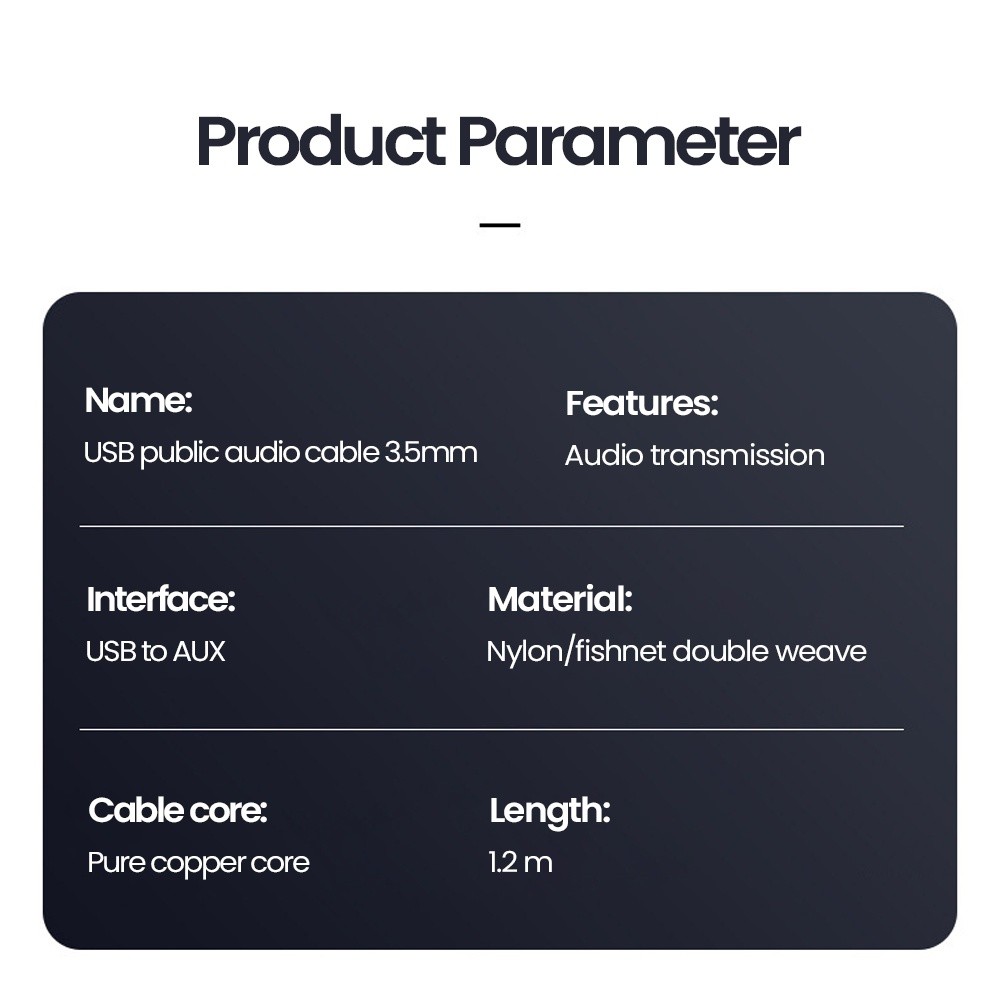 Product Parameter

Name:
USB public audio cable 3.5mm

Features:
Audio transmission

Interface:
USB to AUX

Material:
Nylon/fishnet double weave

Cable core:
Pure copper core

Length:
1.2 m